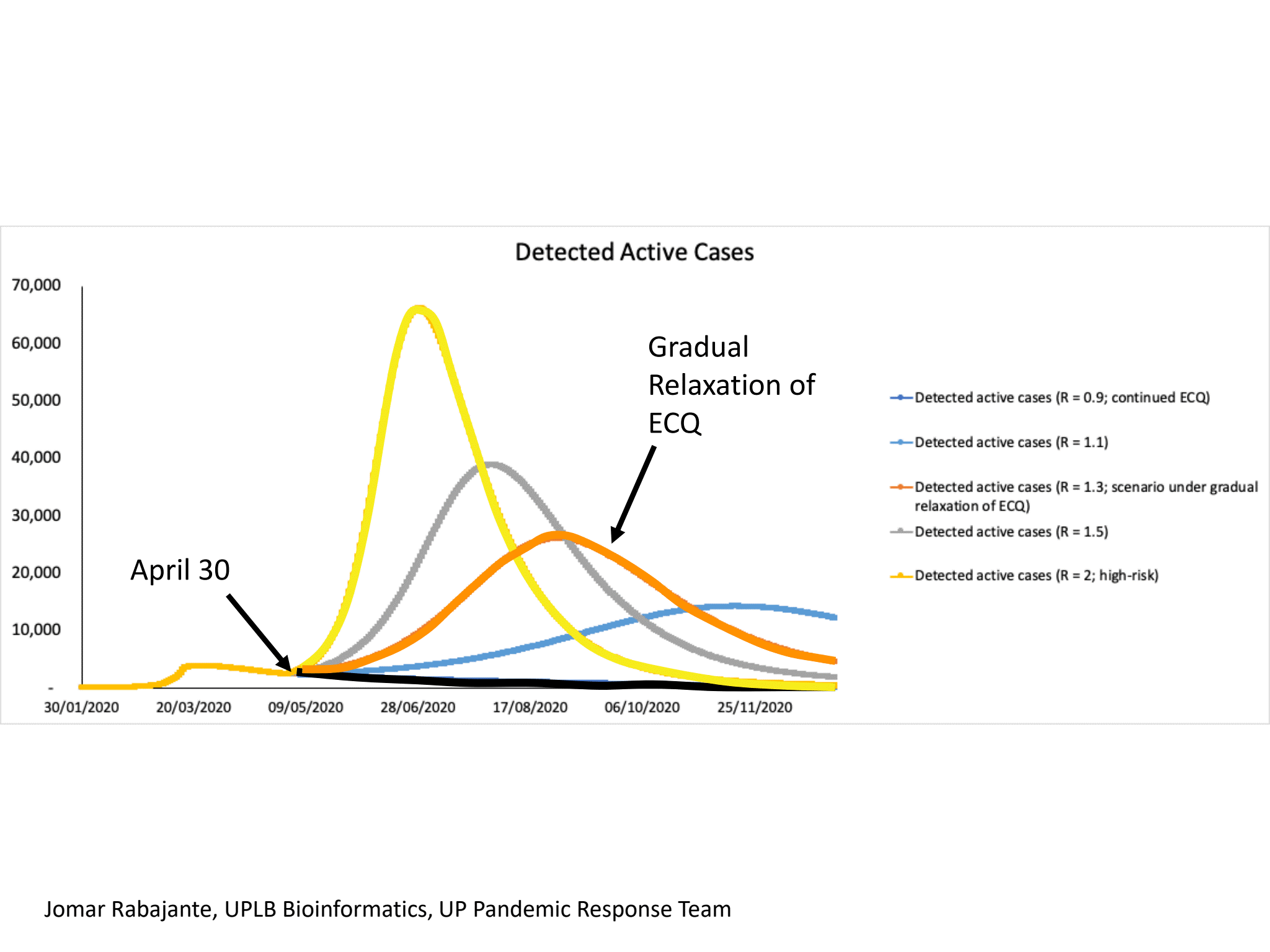 Detected Active Cases

70,000
60,000
50,000
40,000
30,000
20,000
10,000
-

30/01/2020 20/03/2020 09/05/2020 28/06/2020 17/08/2020 06/10/2020 25/11/2020

April 30

Gradual Relaxation of ECQ

Detected active cases (R = 0.9; continued ECQ)
Detected active cases (R = 1.1)
Detected active cases (R = 1.3; scenario under gradual relaxation of ECQ)
Detected active cases (R = 1.5)
Detected active cases (R = 2; high-risk)

Jomar Rabajante, UPLB Bioinformatics, UP Pandemic Response Team